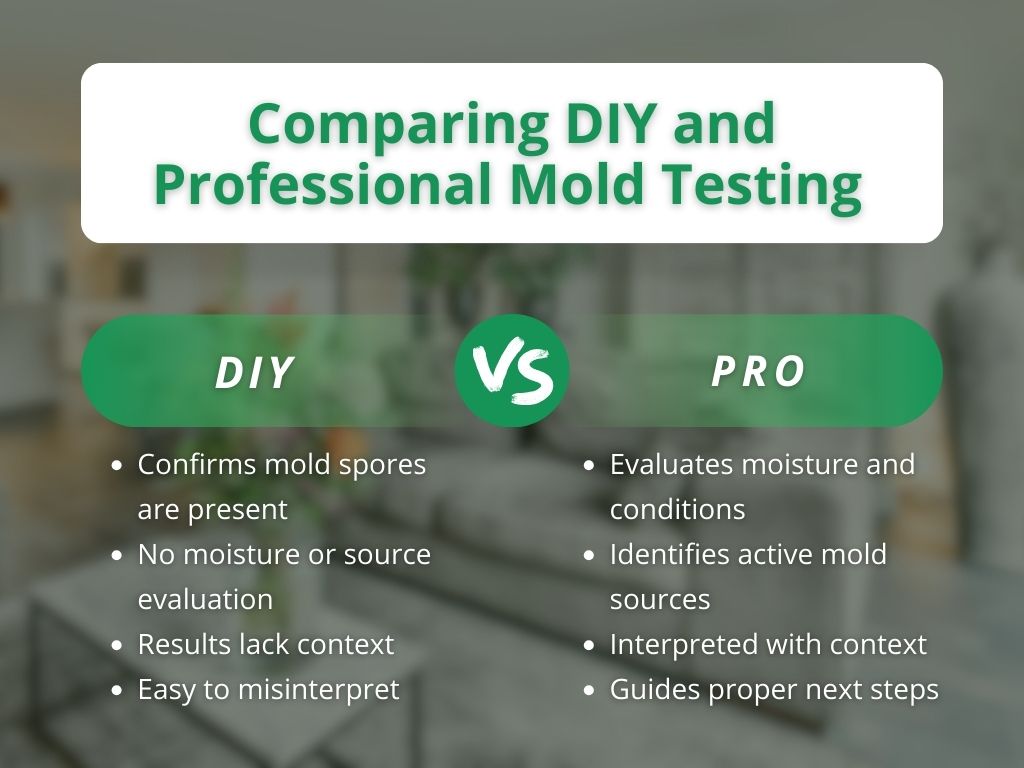 Comparing DIY and Professional Mold Testing

DIY

VS

PRO

- Confirms mold spores are present
- No moisture or source evaluation
- Results lack context
- Easy to misinterpret

- Evaluates moisture and conditions
- Identifies active mold sources
- Interpreted with context
- Guides proper next steps